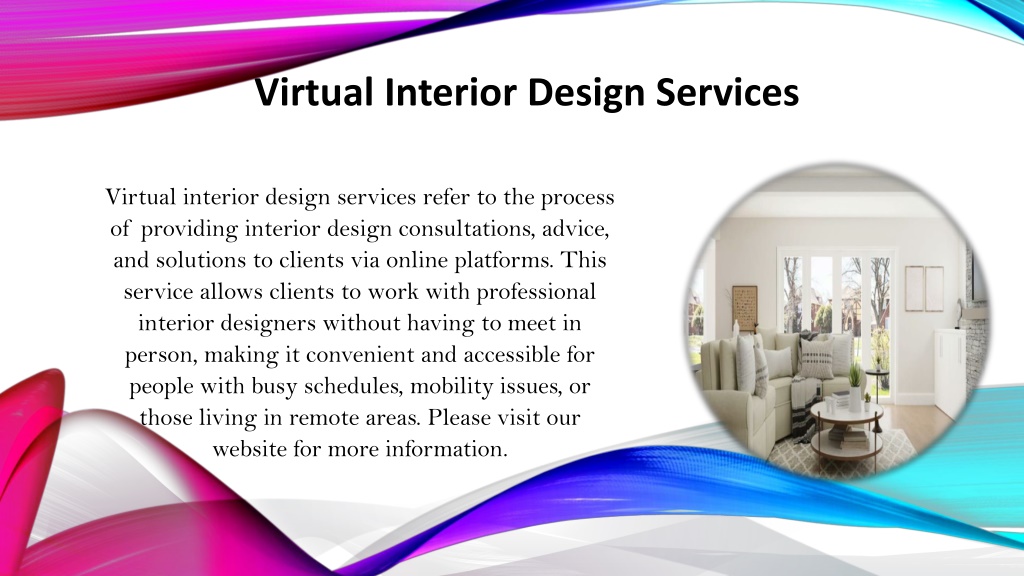 Virtual Interior Design Services

Virtual interior design services refer to the process of providing interior design consultations, advice, and solutions to clients via online platforms. This service allows clients to work with professional interior designers without having to meet in person, making it convenient and accessible for people with busy schedules, mobility issues, or those living in remote areas. Please visit our website for more information.